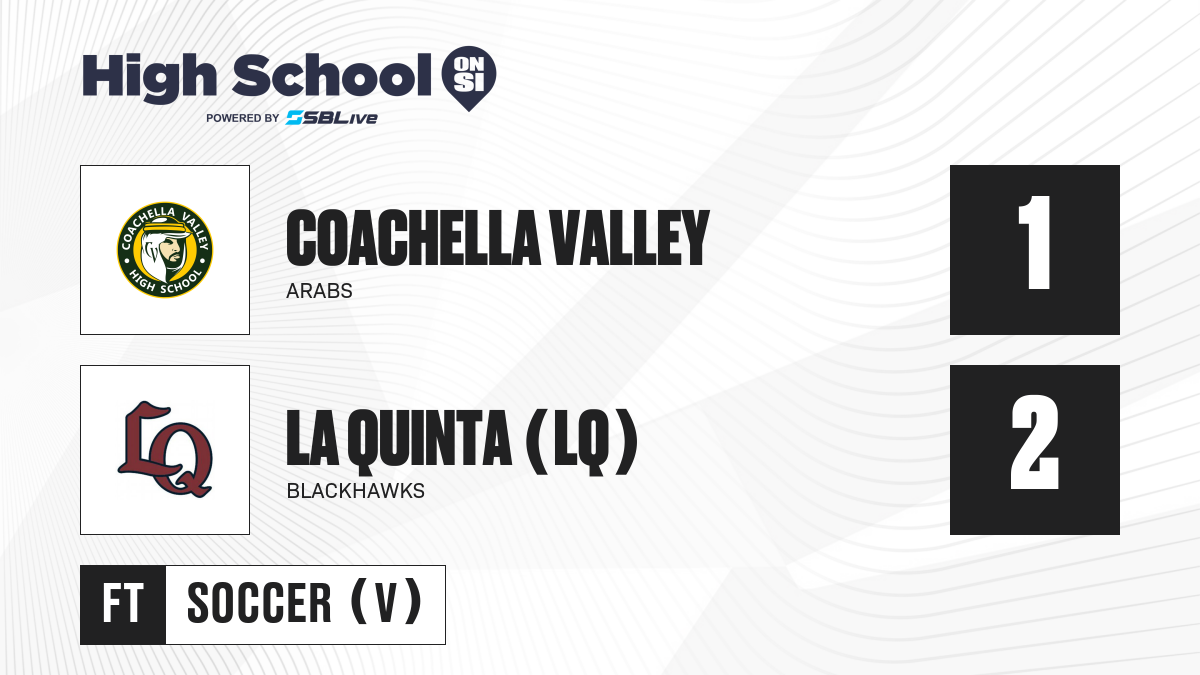 High School ON SI
POWERED BY SBLive

COACHELLA VALLEY HIGH SCHOOL

COACHELLA VALLEY
ARABS

1

LQ

LA QUINTA (LQ)
BLACKHAWKS

2

FT

SOCCER (V)